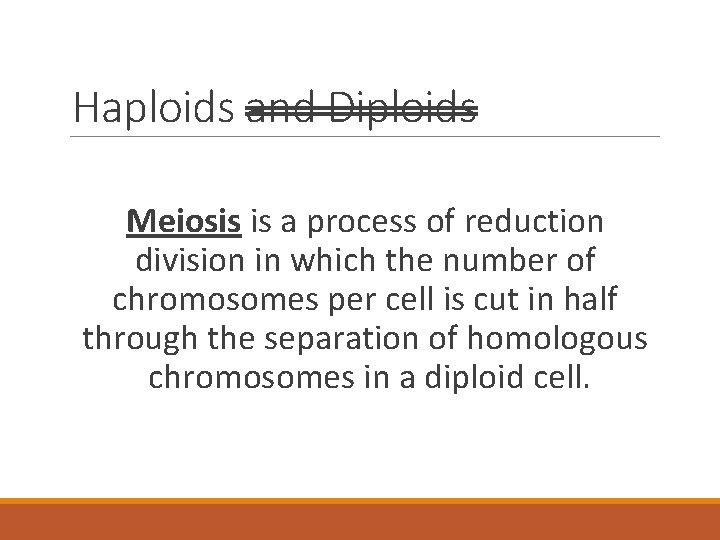 Haploids ~~and Diploids~~

**Meiosis** is a process of reduction division in which the number of chromosomes per cell is cut in half through the separation of homologous chromosomes in a diploid cell.